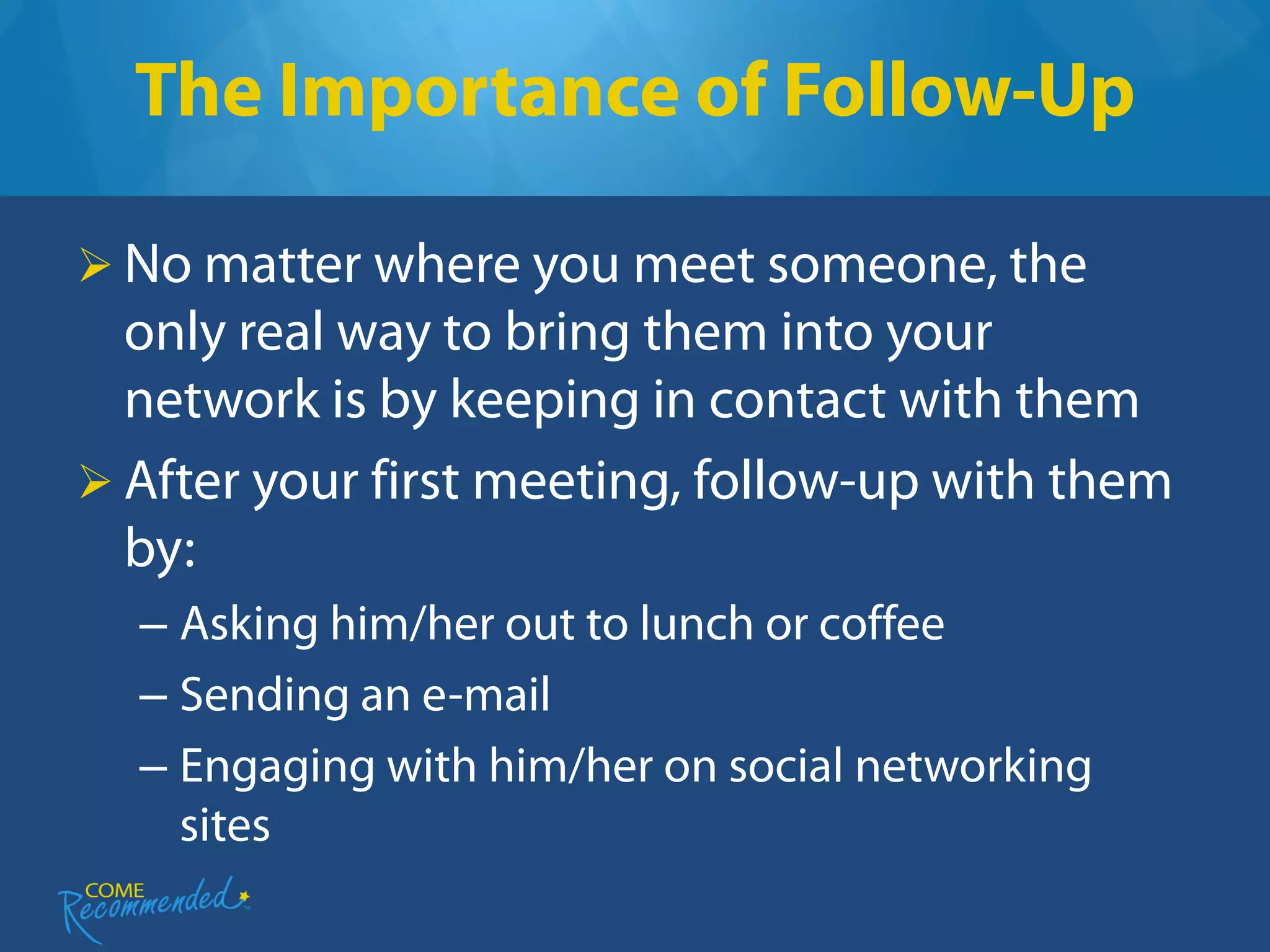 The Importance of Follow-Up

➢ No matter where you meet someone, the only real way to bring them into your network is by keeping in contact with them

➢ After your first meeting, follow-up with them by:

– Asking him/her out to lunch or coffee

– Sending an e-mail

– Engaging with him/her on social networking sites

COME Recommended™